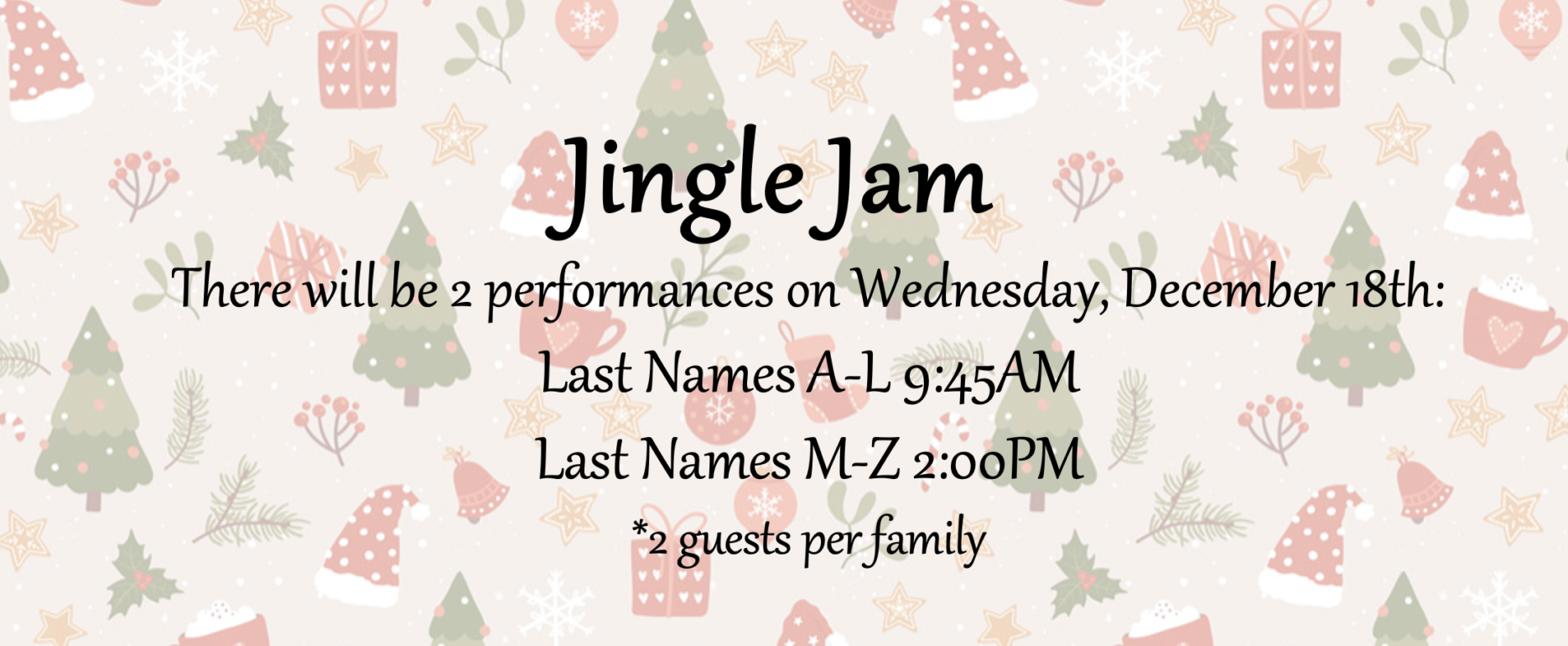 Jingle Jam

There will be 2 performances on Wednesday, December 18th:

Last Names A-L 9:45AM

Last Names M-Z 2:00PM

*2 guests per family